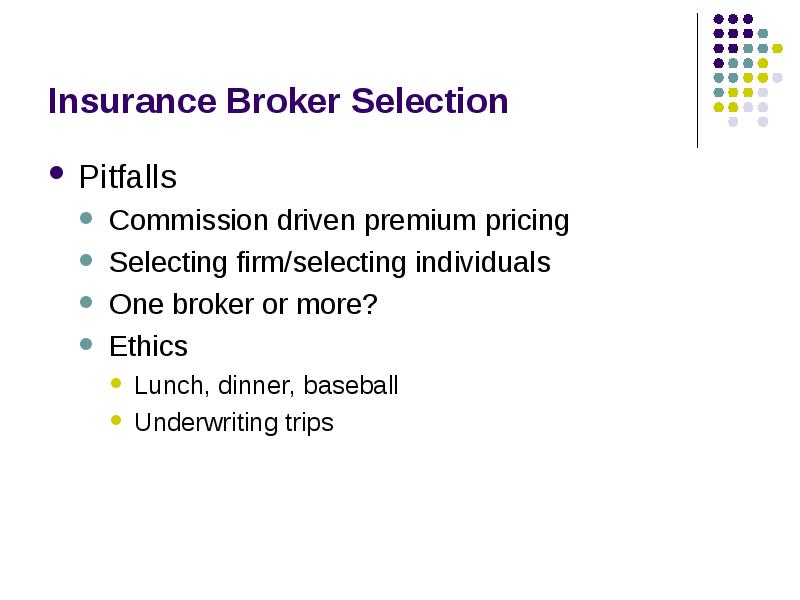 Insurance Broker Selection

- Pitfalls
  - Commission driven premium pricing
  - Selecting firm/selecting individuals
  - One broker or more?
  - Ethics
    - Lunch, dinner, baseball
    - Underwriting trips